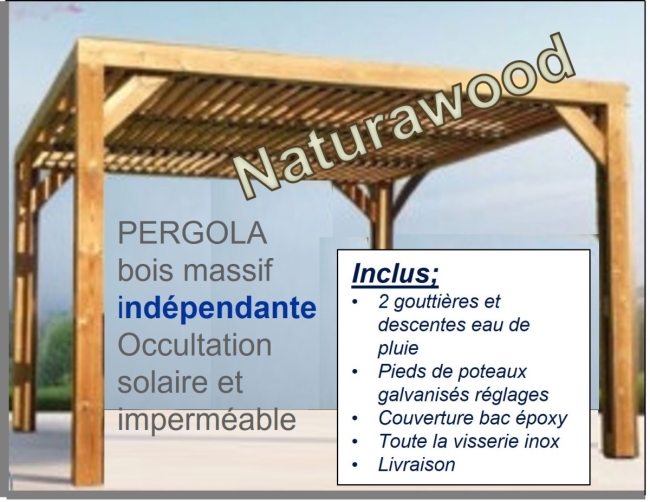 Naturawood

PERGOLA
bois massif
indépendante
Occultation
solaire et
imperméable

Inclus;
• 2 gouttières et descentes eau de pluie
• Pieds de poteaux galvanisés réglages
• Couverture bac époxy
• Toute la visserie inox
• Livraison